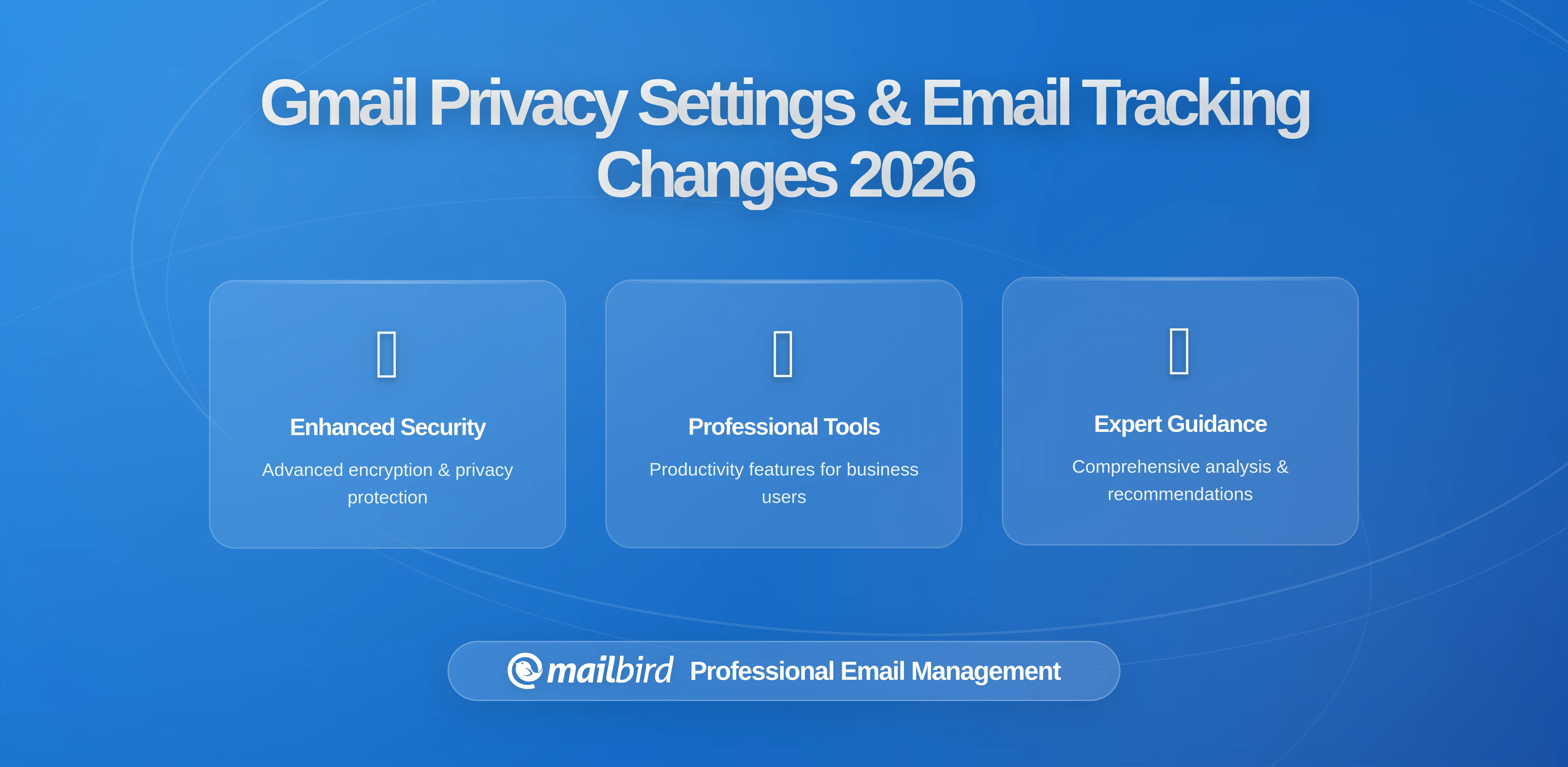 Gmail Privacy Settings & Email Tracking Changes 2026

Enhanced Security

Advanced encryption & privacy protection

Professional Tools

Productivity features for business users

Expert Guidance

Comprehensive analysis & recommendations

mailbird Professional Email Management